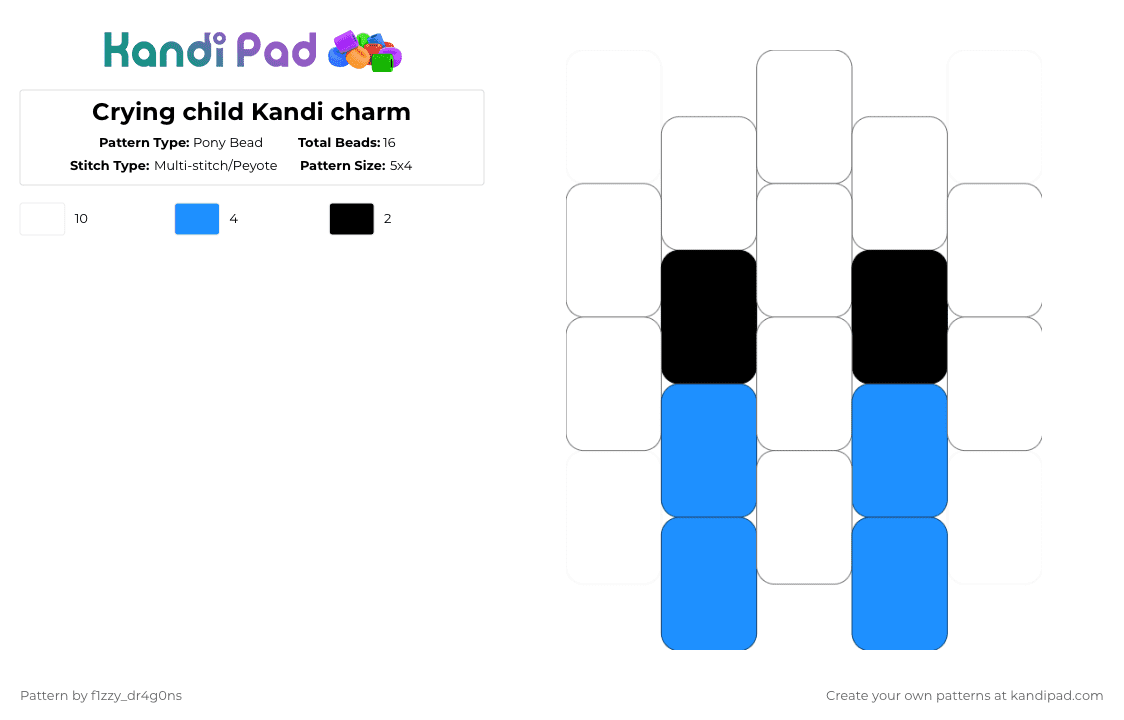 Kandi Pad

Crying child Kandi charm

Pattern Type: Pony Bead
Total Beads: 16
Stitch Type: Multi-stitch/Peyote
Pattern Size: 5x4

10
4
2

Pattern by f1zzy_dr4g0ns

Create your own patterns at kandipad.com